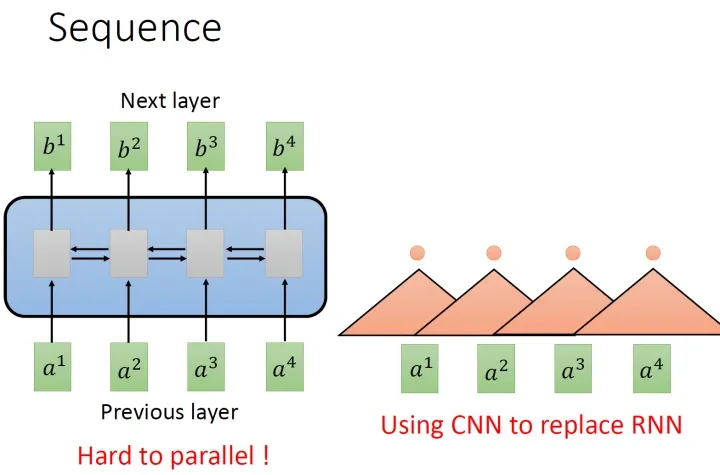 Sequence

Next layer

$b^1$ $b^2$ $b^3$ $b^4$

$a^1$ $a^2$ $a^3$ $a^4$

Previous layer

Hard to parallel !

$a^1$ $a^2$ $a^3$ $a^4$

Using CNN to replace RNN